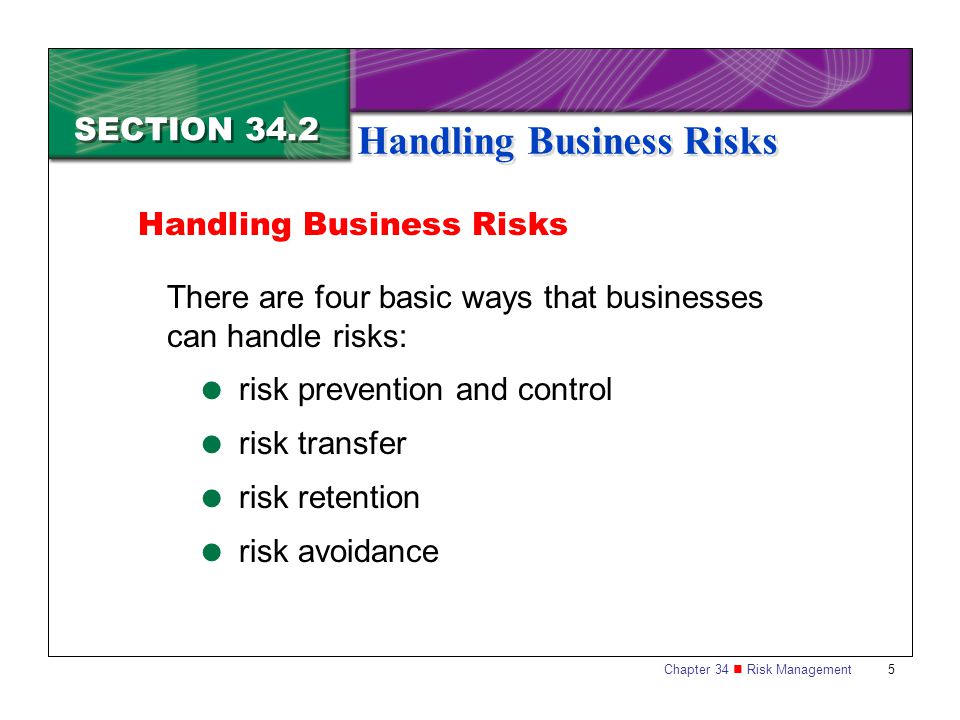 SECTION 34.2

Handling Business Risks

Handling Business Risks

There are four basic ways that businesses can handle risks:

- risk prevention and control
- risk transfer
- risk retention
- risk avoidance

Chapter 34 ■ Risk Management 5